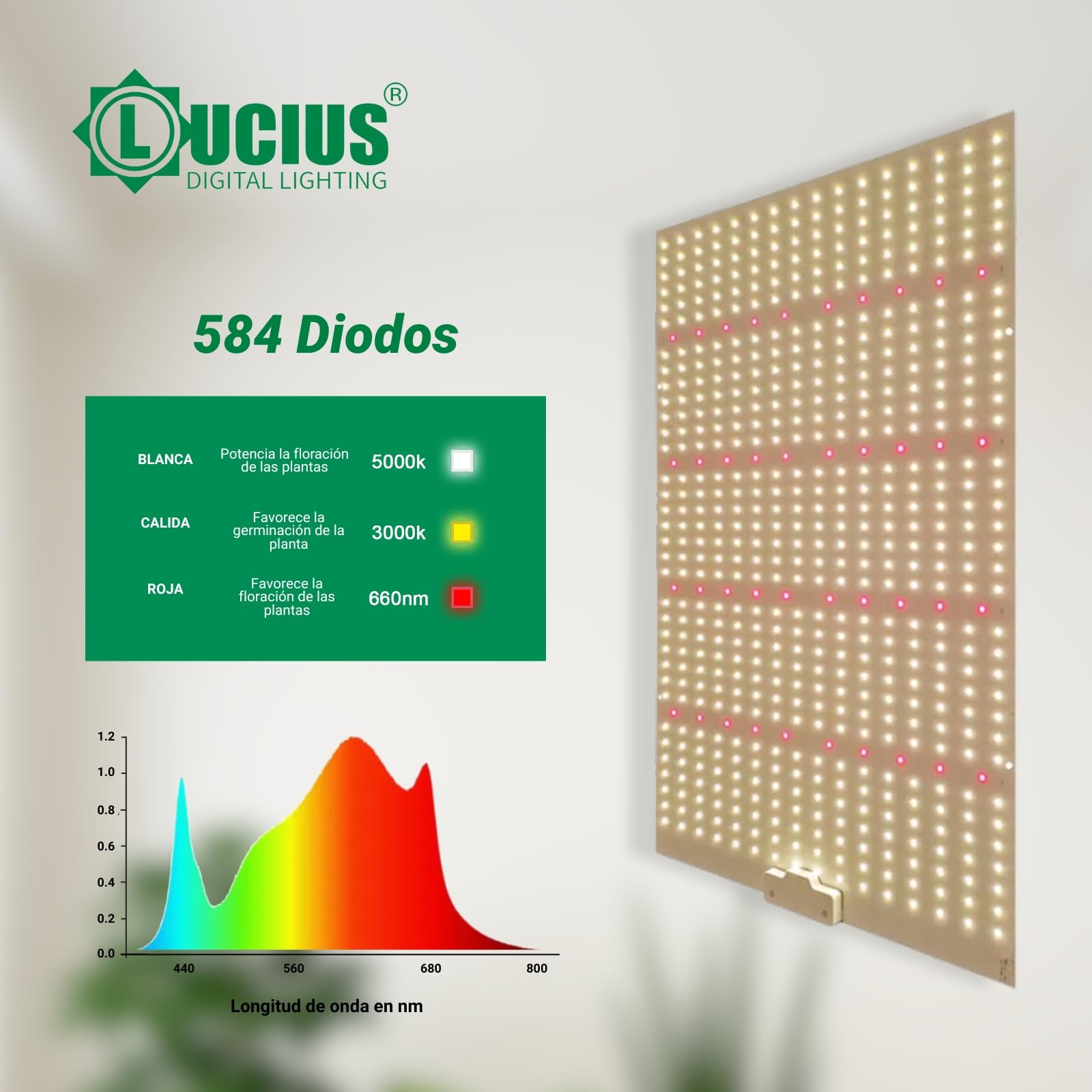 LUCIUS®
DIGITAL LIGHTING

584 Diodos

| BLANCA | Potencia la floración de las plantas | 5000k |
|---|---|---|
| CALIDA | Favorece la germinación de la planta | 3000k |
| ROJA | Favorece la floración de las plantas | 660nm |

1.2
1.0
0.8
0.6
0.4
0.2
0.0
440
560
680
800
Longitud de onda en nm